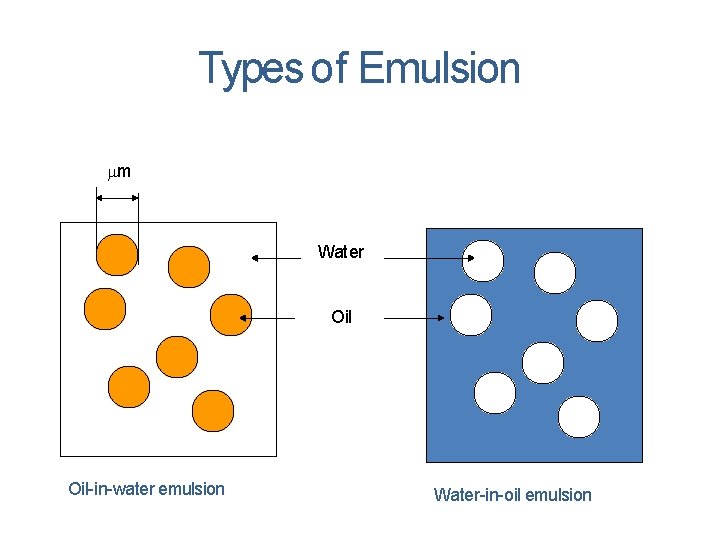 Types of Emulsion

$\mu$m

Water

Oil

Oil-in-water emulsion

Water-in-oil emulsion